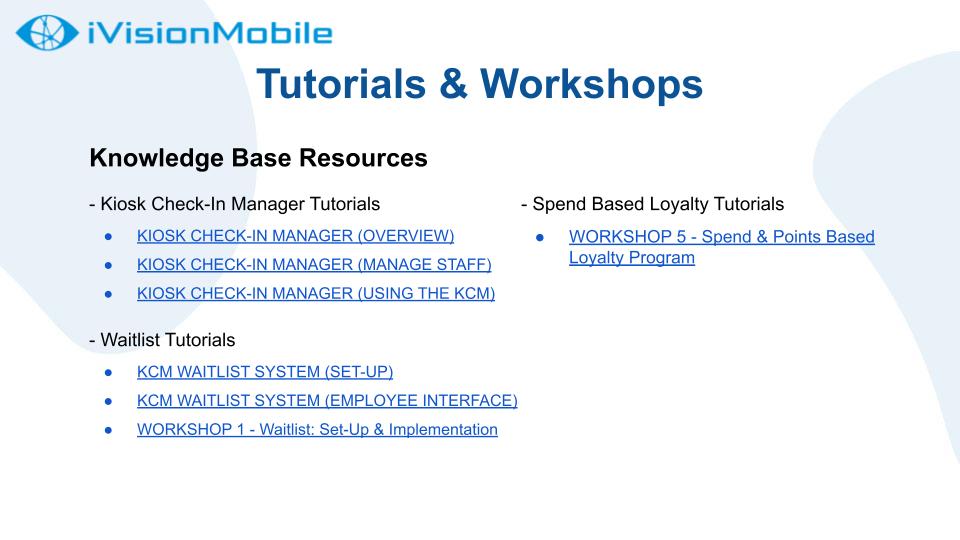 iVisionMobile

Tutorials & Workshops

Knowledge Base Resources

- Kiosk Check-In Manager Tutorials

● KIOSK CHECK-IN MANAGER (OVERVIEW)
● KIOSK CHECK-IN MANAGER (MANAGE STAFF)
● KIOSK CHECK-IN MANAGER (USING THE KCM)

- Waitlist Tutorials

● KCM WAITLIST SYSTEM (SET-UP)
● KCM WAITLIST SYSTEM (EMPLOYEE INTERFACE)
● WORKSHOP 1 - Waitlist: Set-Up & Implementation

- Spend Based Loyalty Tutorials

● WORKSHOP 5 - Spend & Points Based Loyalty Program